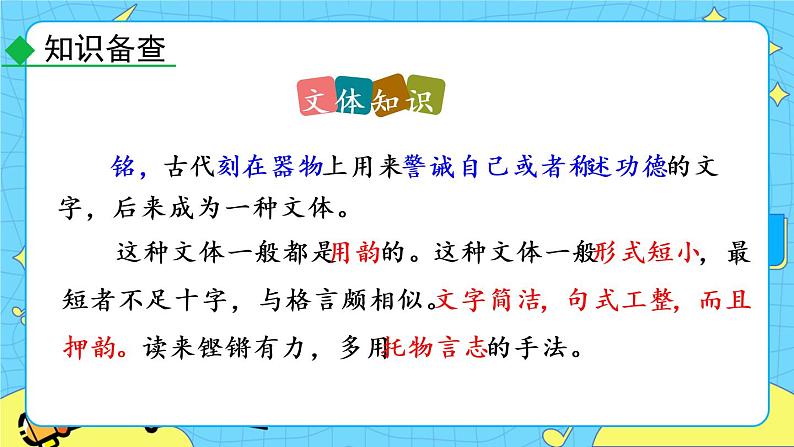 知识备查

文体知识

铭，古代刻在器物上用来警诫自己或者称述功德的文字，后来成为一种文体。

这种文体一般都是用韵的。这种文体一般形式短小，最短者不足十字，与格言颇相似。文字简洁，句式工整，而且押韵。读来铿锵有力，多用托物言志的手法。